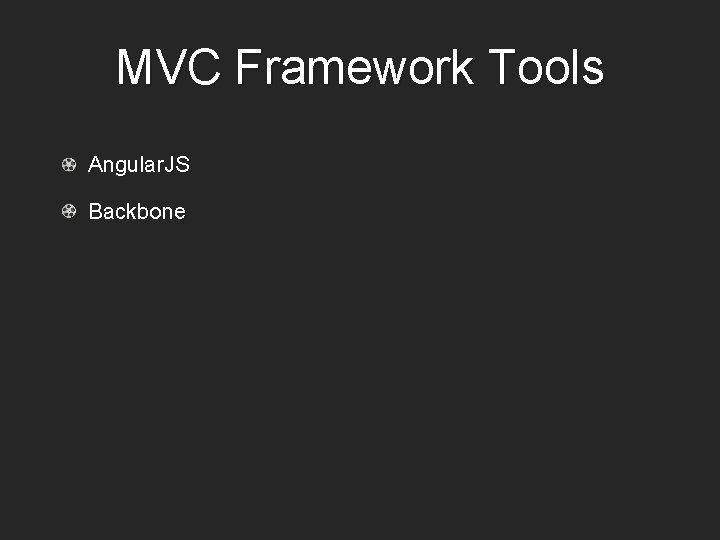 MVC Framework Tools

AngularJS

Backbone